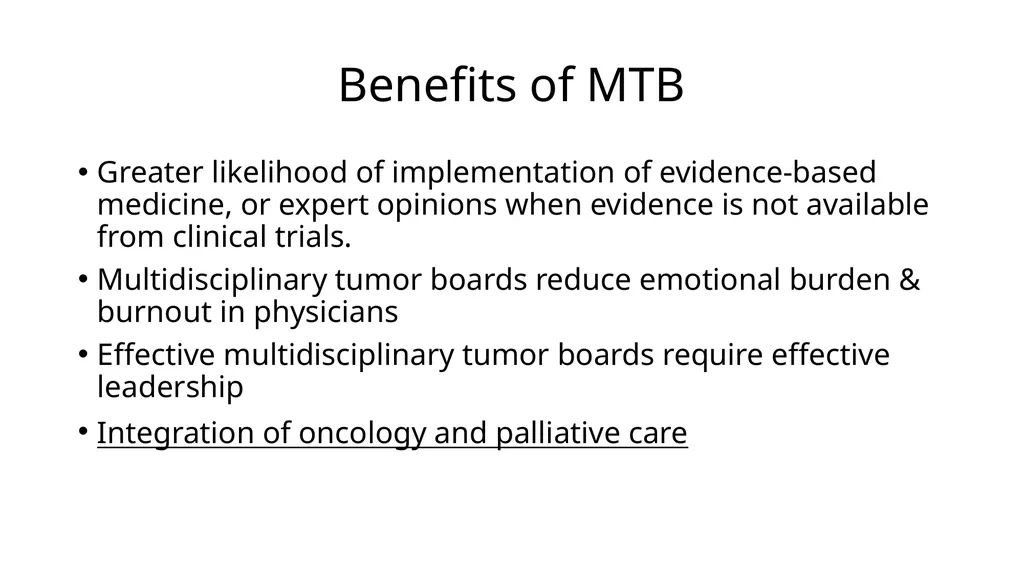 Benefits of MTB

• Greater likelihood of implementation of evidence-based medicine, or expert opinions when evidence is not available from clinical trials.

• Multidisciplinary tumor boards reduce emotional burden & burnout in physicians

• Effective multidisciplinary tumor boards require effective leadership

• Integration of oncology and palliative care